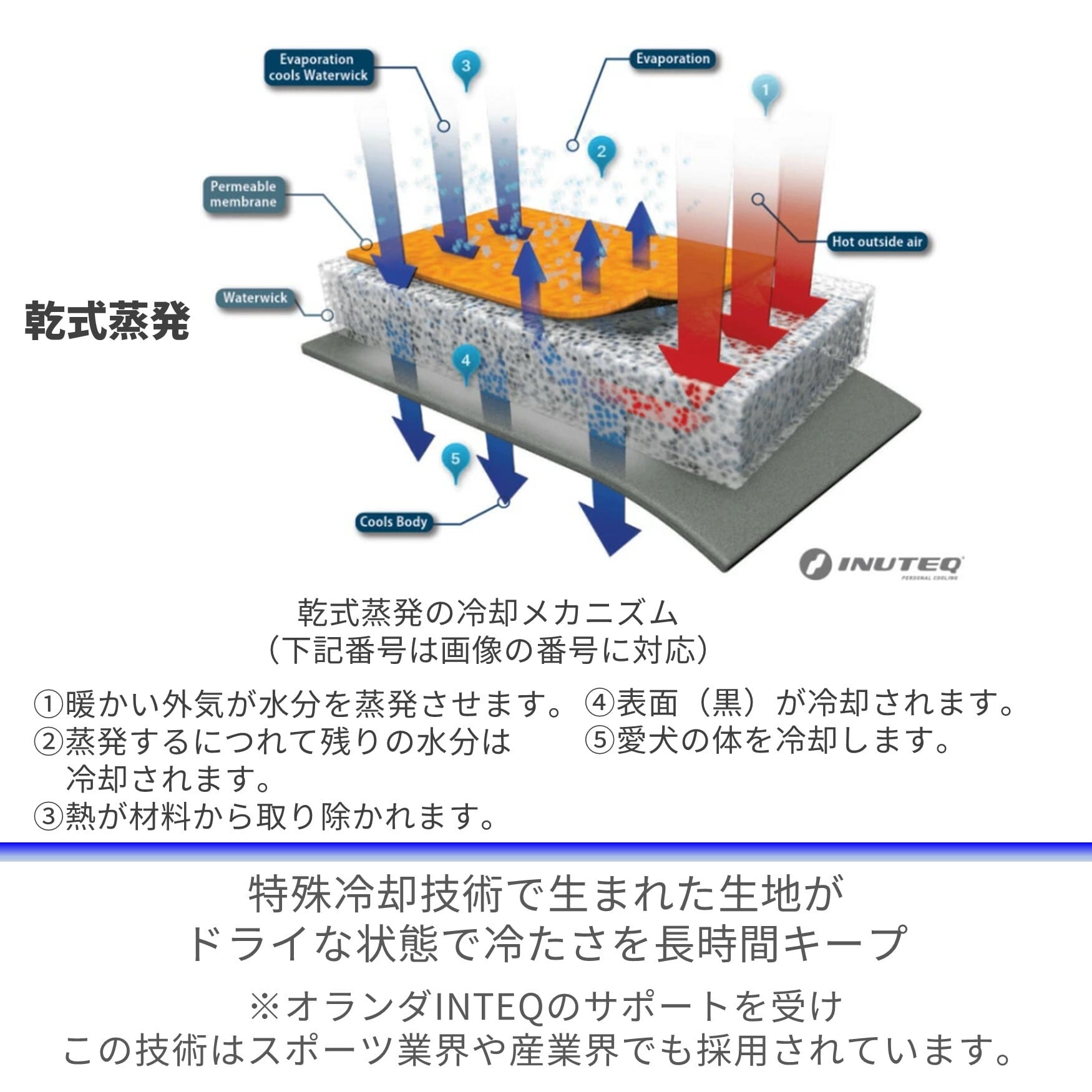 Evaporation cools Waterwick

3

Evaporation

1

2

Permeable membrane

Hot outside air

Waterwick

乾式蒸発

4

5

Cools Body

INUTEQ
PERSONAL COOLING

乾式蒸発の冷却メカニズム
（下記番号は画像の番号に対応）

①暖かい外気が水分を蒸発させます。
②蒸発するにつれて残りの水分は冷却されます。
③熱が材料から取り除かれます。

④表面（黒）が冷却されます。
⑤愛犬の体を冷却します。

特殊冷却技術で生まれた生地が
ドライな状態で冷たさを長時間キープ

※オランダINTEQのサポートを受け
この技術はスポーツ業界や産業界でも採用されています。